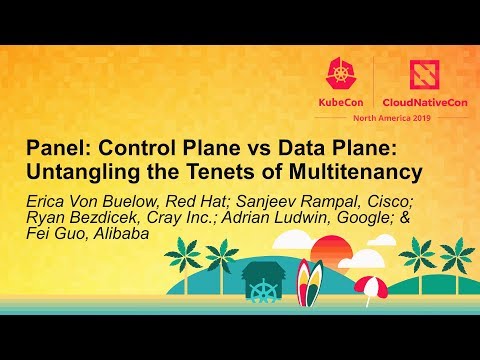 KubeCon CloudNativeCon
North America 2019

Panel: Control Plane vs Data Plane: Untangling the Tenets of Multitenancy

Erica Von Buelow, Red Hat; Sanjeev Rampal, Cisco; Ryan Bezdicek, Cray Inc.; Adrian Ludwin, Google; & Fei Guo, Alibaba